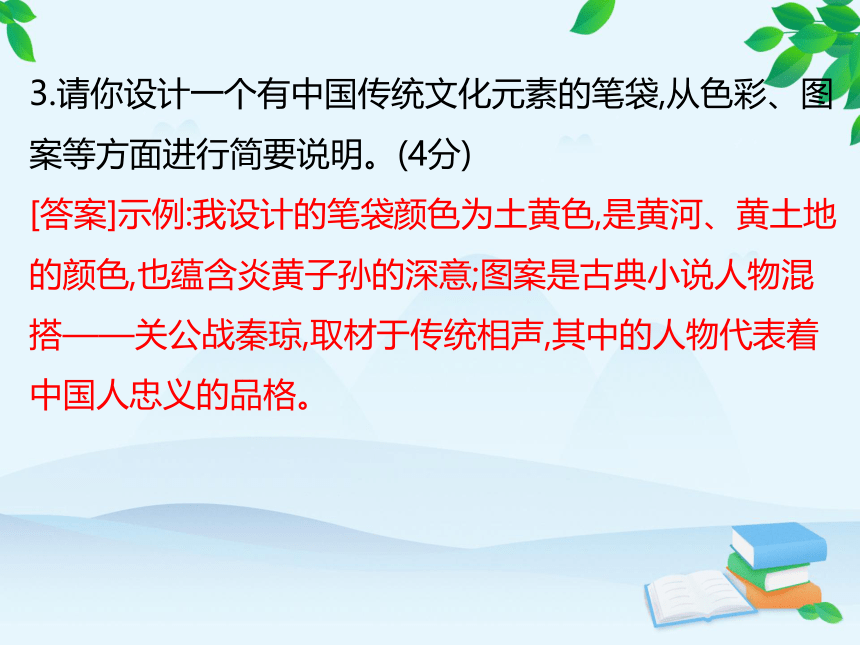 3.请你设计一个有中国传统文化元素的笔袋,从色彩、图案等方面进行简要说明。(4分)

[答案]示例:我设计的笔袋颜色为土黄色,是黄河、黄土地的颜色,也蕴含炎黄子孙的深意;图案是古典小说人物混搭——关公战秦琼,取材于传统相声,其中的人物代表着中国人忠义的品格。